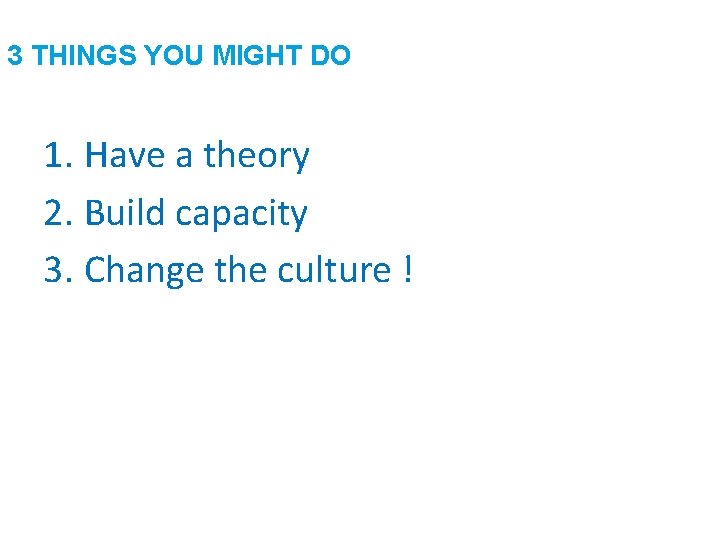 3 THINGS YOU MIGHT DO

1. Have a theory
2. Build capacity
3. Change the culture !